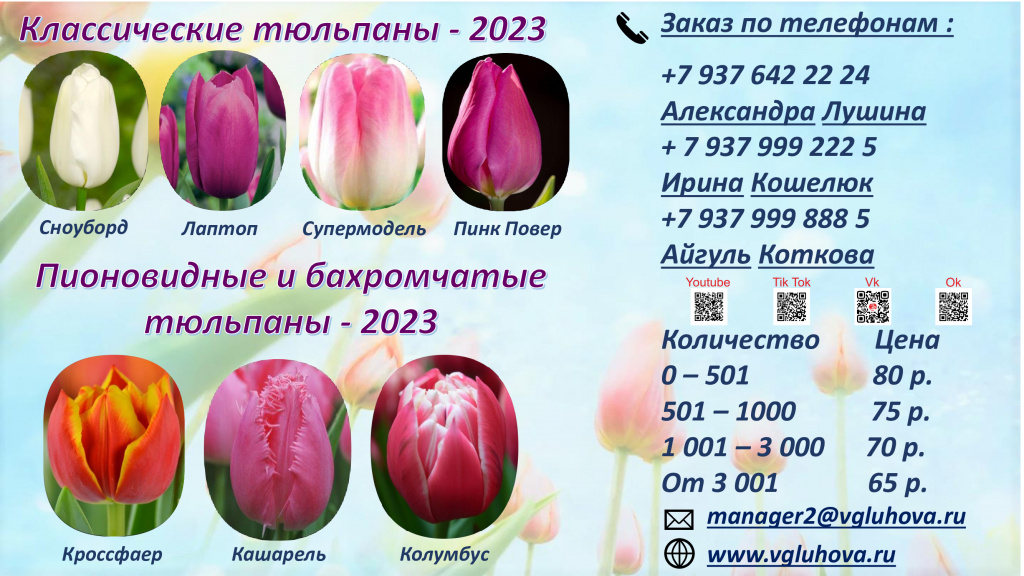 Классические тюльпаны - 2023

Сноуборд Лаптоп Супермодель Пинк Повер

Пионовидные и бахромчатые тюльпаны - 2023

Кроссфаер Кашарель Колумбус

Заказ по телефонам :

+7 937 642 22 24
Александра Лушина
+ 7 937 999 222 5
Ирина Кошелюк
+7 937 999 888 5
Айгуль Коткова

Youtube Tik Tok Vk Ok

| Количество | Цена |
|---|---|
| 0 – 501 | 80 р. |
| 501 – 1000 | 75 р. |
| 1 001 – 3 000 | 70 р. |
| От 3 001 | 65 р. |

manager2@vgluhova.ru

www.vgluhova.ru